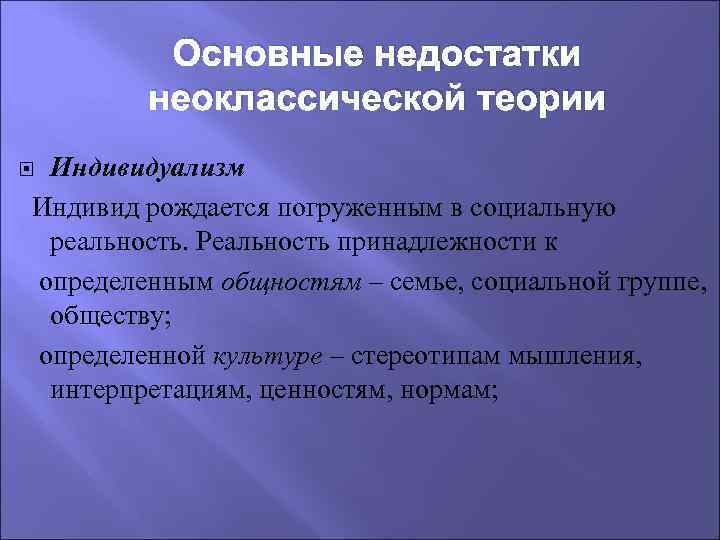 Основные недостатки неоклассической теории

Индивидуализм

Индивид рождается погруженным в социальную реальность. Реальность принадлежности к

определенным общностям – семье, социальной группе, обществу;

определенной культуре – стереотипам мышления, интерпретациям, ценностям, нормам;